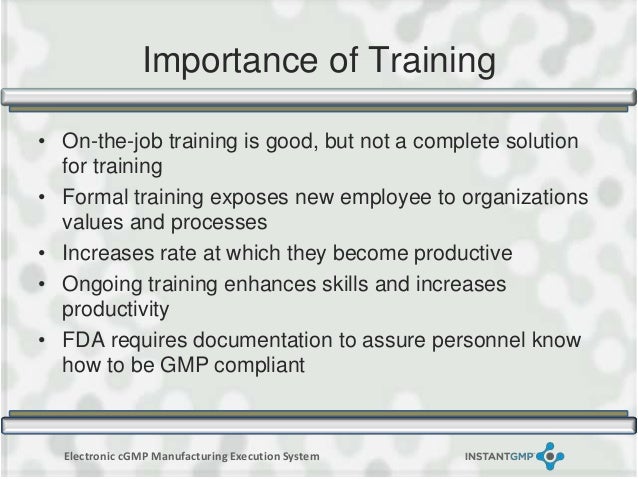 Importance of Training

• On-the-job training is good, but not a complete solution for training
• Formal training exposes new employee to organizations values and processes
• Increases rate at which they become productive
• Ongoing training enhances skills and increases productivity
• FDA requires documentation to assure personnel know how to be GMP compliant

Electronic cGMP Manufacturing Execution System

INSTANTGMP